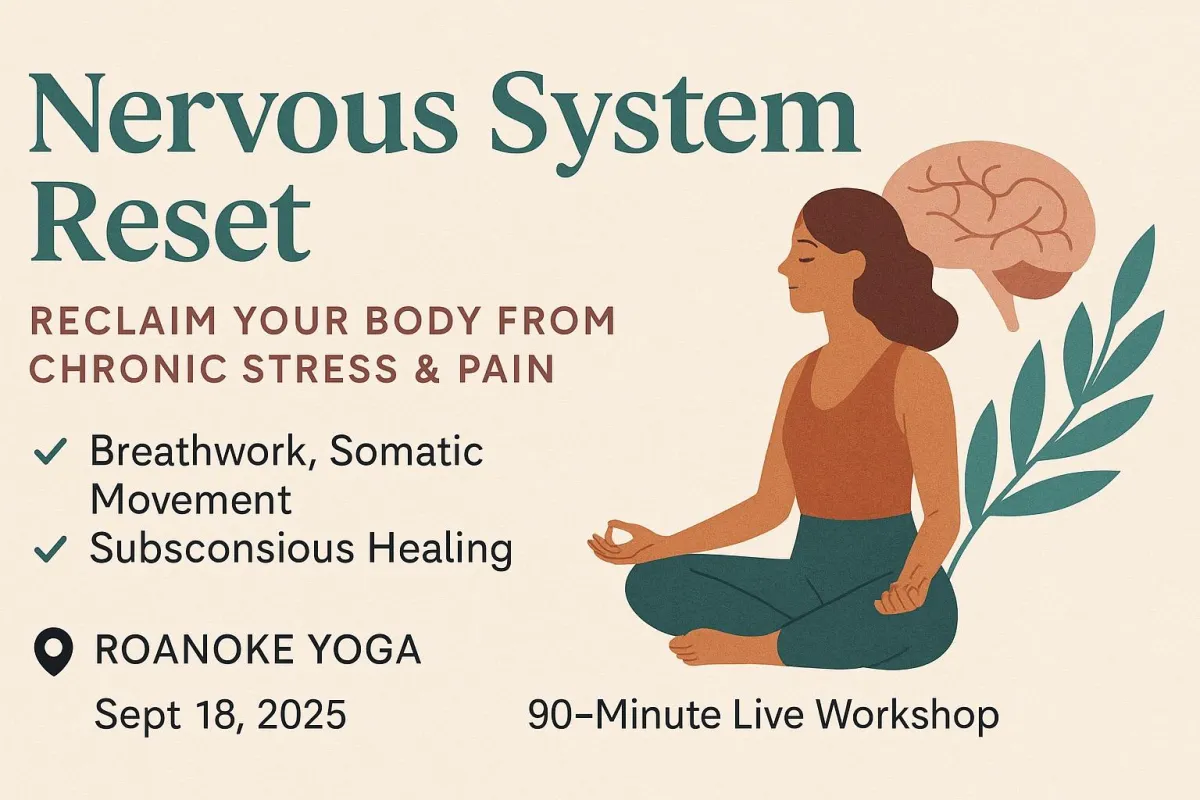 Nervous System Reset

RECLAIM YOUR BODY FROM CHRONIC STRESS & PAIN

✓ Breathwork, Somatic Movement
✓ Subsconsious Healing

ROANOKE YOGA

Sept 18, 2025

90–Minute Live Workshop